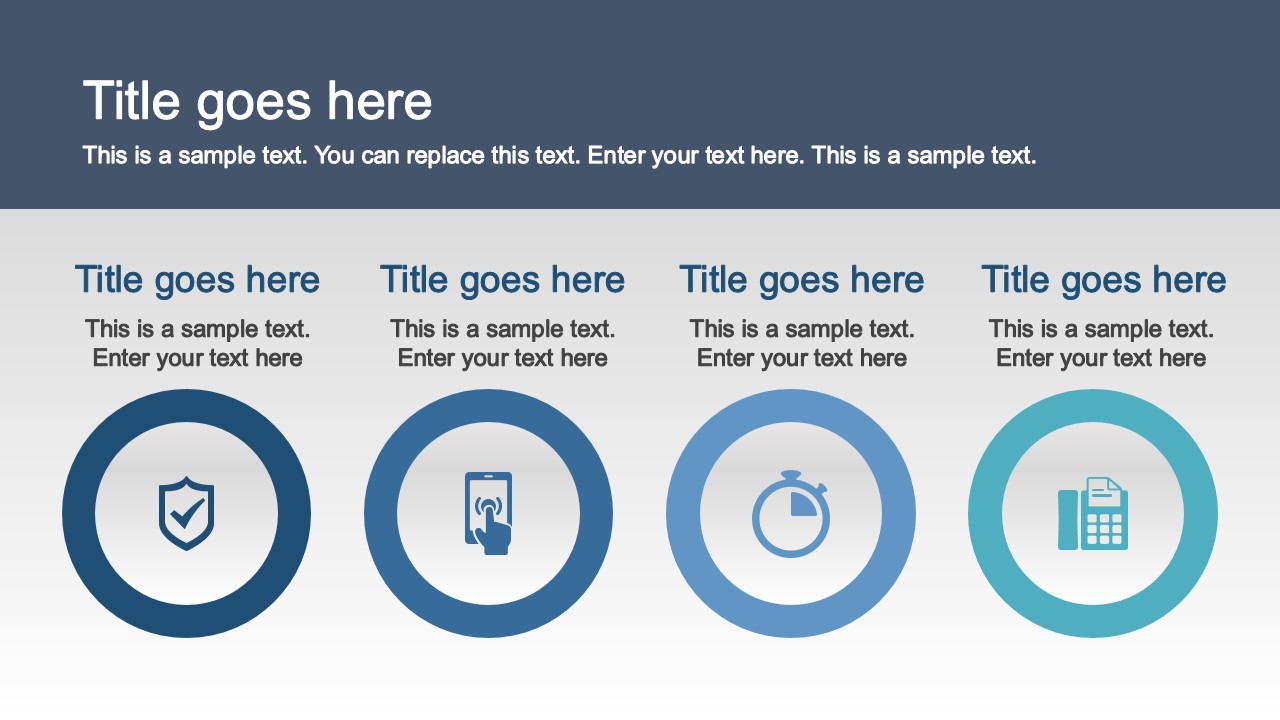 Title goes here
This is a sample text. You can replace this text. Enter your text here. This is a sample text.

Title goes here
This is a sample text. Enter your text here

Title goes here
This is a sample text. Enter your text here

Title goes here
This is a sample text. Enter your text here

Title goes here
This is a sample text. Enter your text here